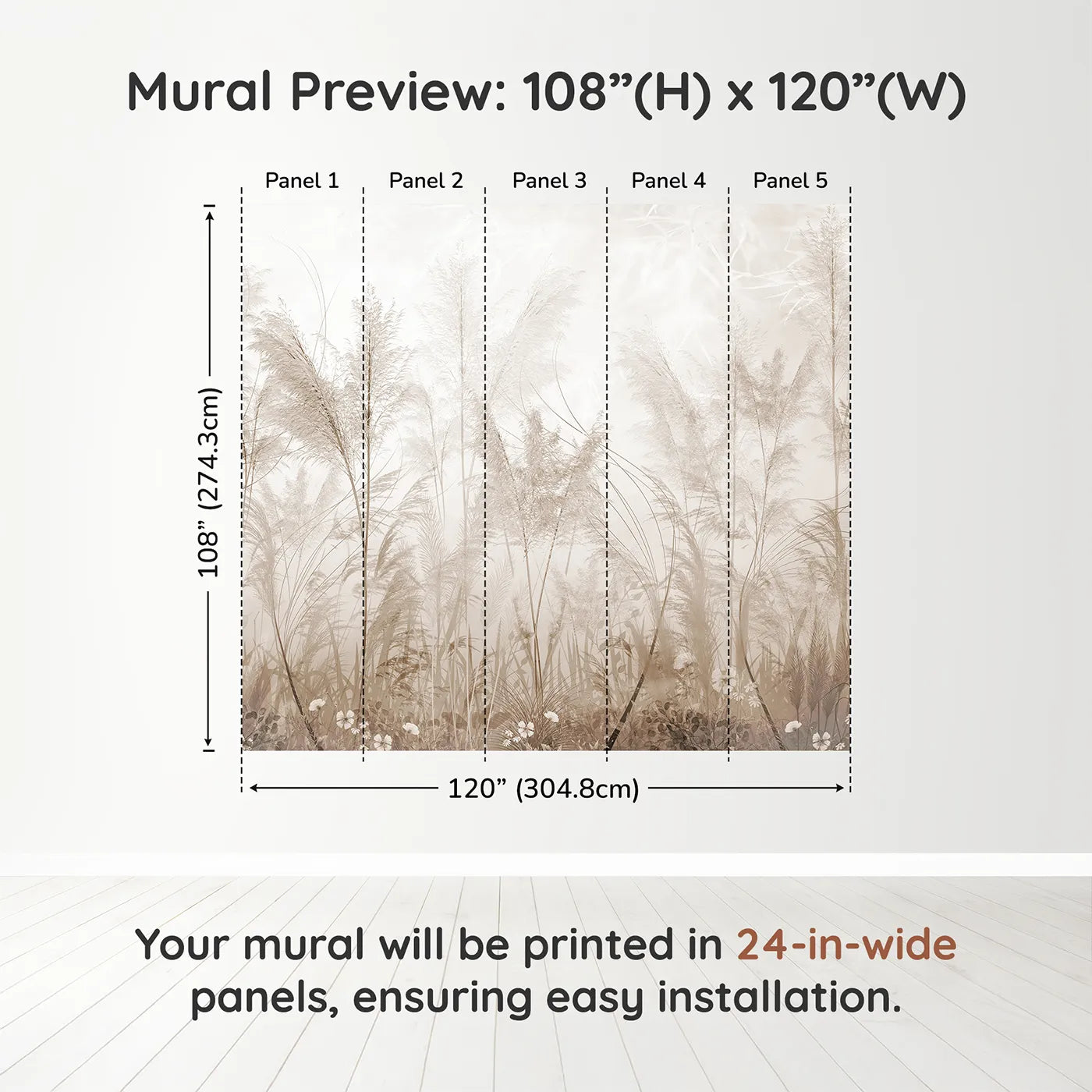 Mural Preview: 108”(H) x 120”(W)

Panel 1 Panel 2 Panel 3 Panel 4 Panel 5

108” (274.3cm)

120” (304.8cm)

Your mural will be printed in 24-in-wide panels, ensuring easy installation.